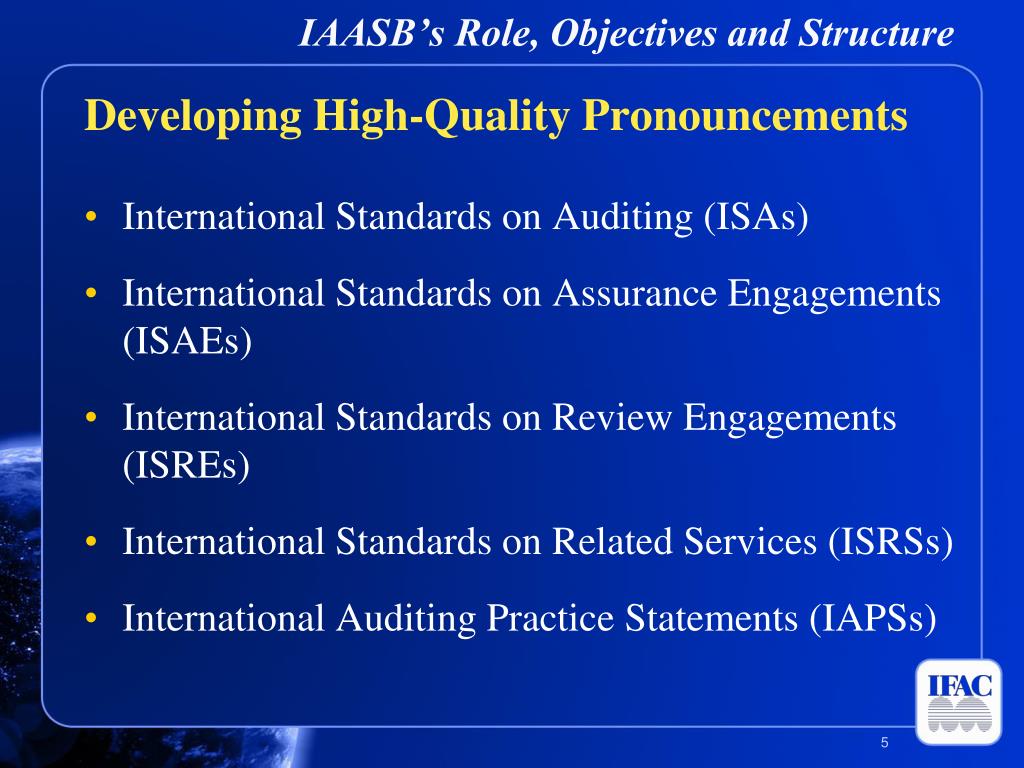 IAASB's Role, Objectives and Structure

Developing High-Quality Pronouncements

• International Standards on Auditing (ISAs)

• International Standards on Assurance Engagements (ISAEs)

• International Standards on Review Engagements (ISREs)

• International Standards on Related Services (ISRSs)

• International Auditing Practice Statements (IAPSs)

IFAC

5